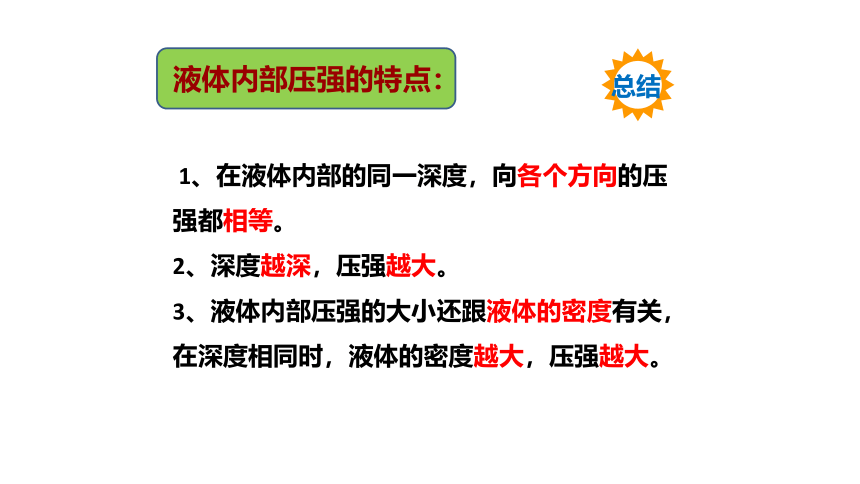 液体内部压强的特点：

总结

1、在液体内部的同一深度，向各个方向的压强都相等。

2、深度越深，压强越大。

3、液体内部压强的大小还跟液体的密度有关，在深度相同时，液体的密度越大，压强越大。